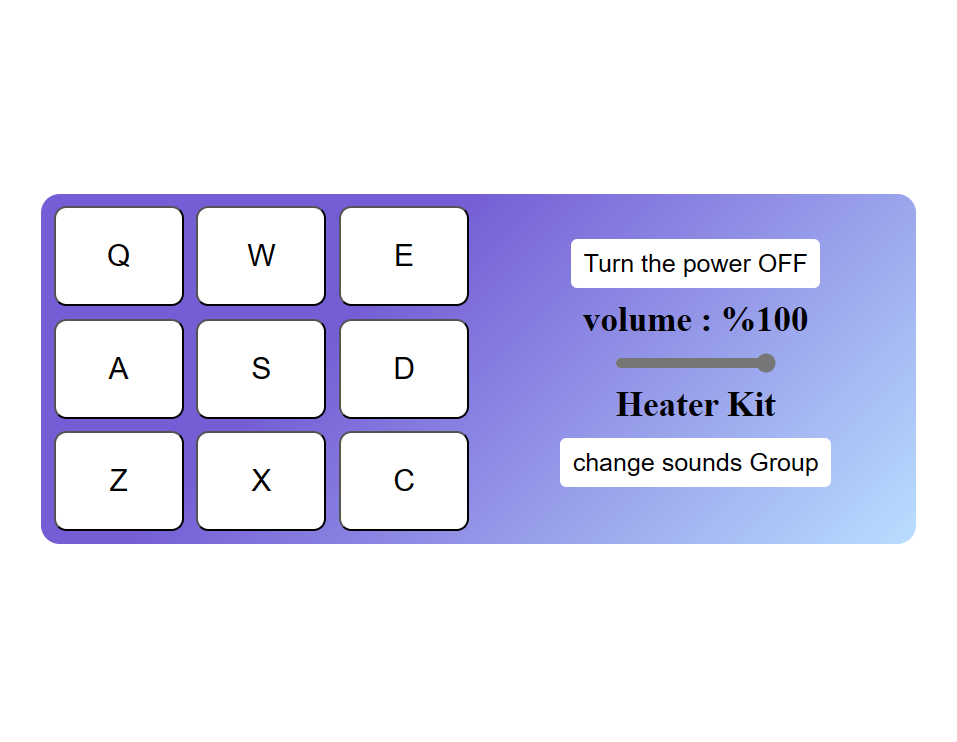 Q W E
A S D
Z X C

Turn the power OFF

volume : %100

Heater Kit

change sounds Group